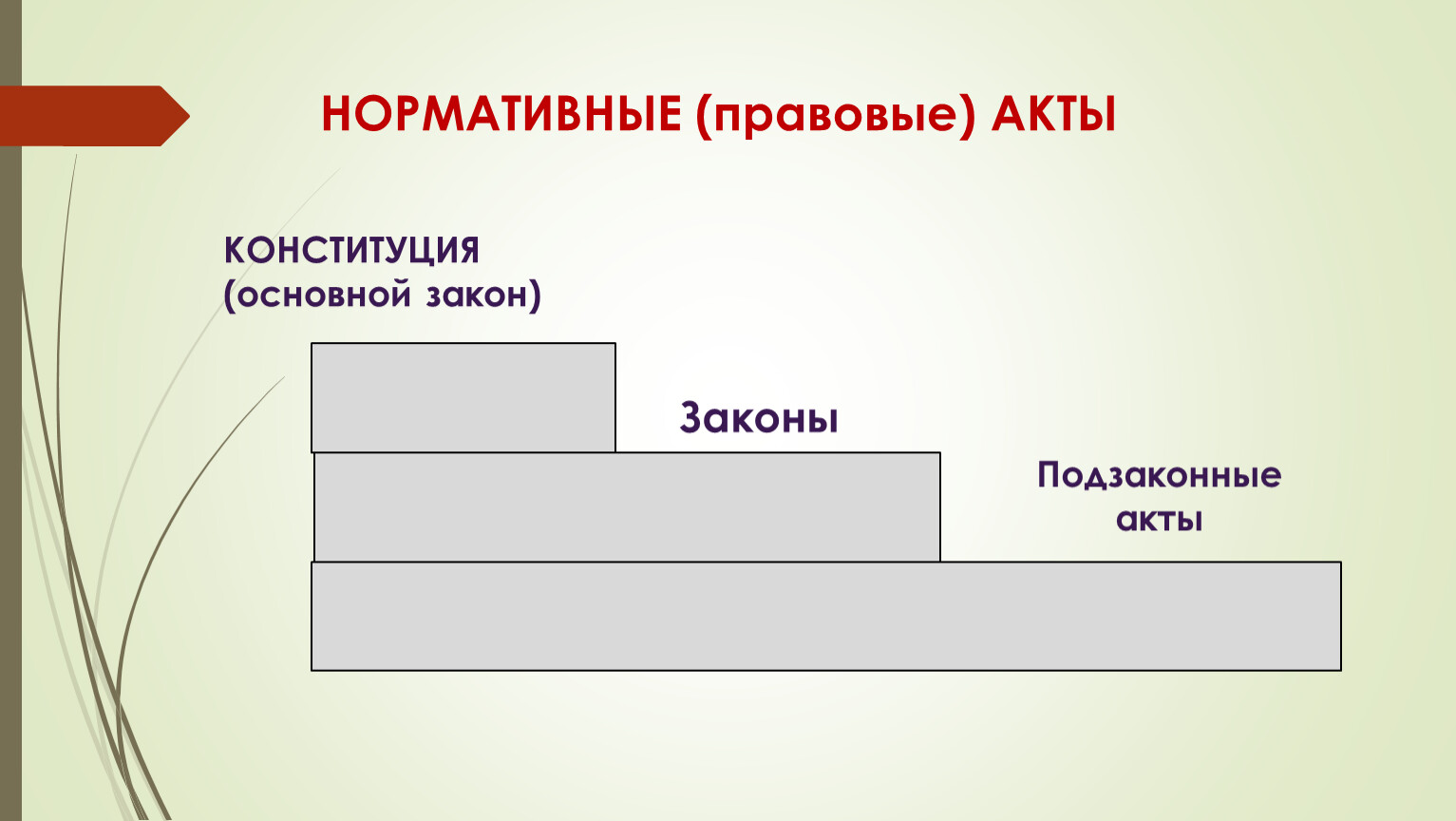 НОРМАТИВНЫЕ (правовые) АКТЫ

КОНСТИТУЦИЯ
(основной закон)

Законы

Подзаконные
акты